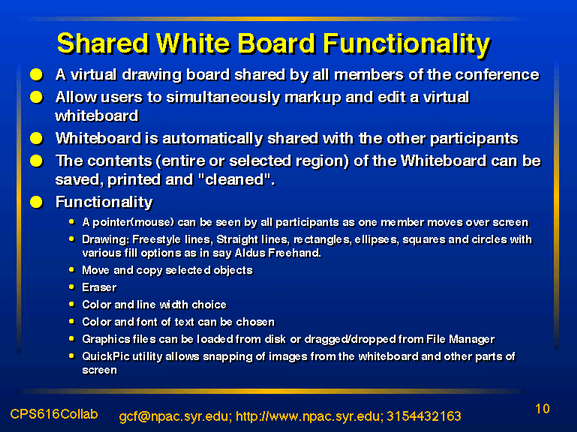 Shared White Board Functionality

- A virtual drawing board shared by all members of the conference
- Allow users to simultaneously markup and edit a virtual whiteboard
- Whiteboard is automatically shared with the other participants
- The contents (entire or selected region) of the Whiteboard can be saved, printed and "cleaned".
- Functionality
  - A pointer(mouse) can be seen by all participants as one member moves over screen
  - Drawing: Freestyle lines, Straight lines, rectangles, ellipses, squares and circles with various fill options as in say Aldus Freehand.
  - Move and copy selected objects
  - Eraser
  - Color and line width choice
  - Color and font of text can be chosen
  - Graphics files can be loaded from disk or dragged/dropped from File Manager
  - QuickPic utility allows snapping of images from the whiteboard and other parts of screen

CPS616Collab gcf@npac.syr.edu; http://www.npac.syr.edu; 3154432163 10